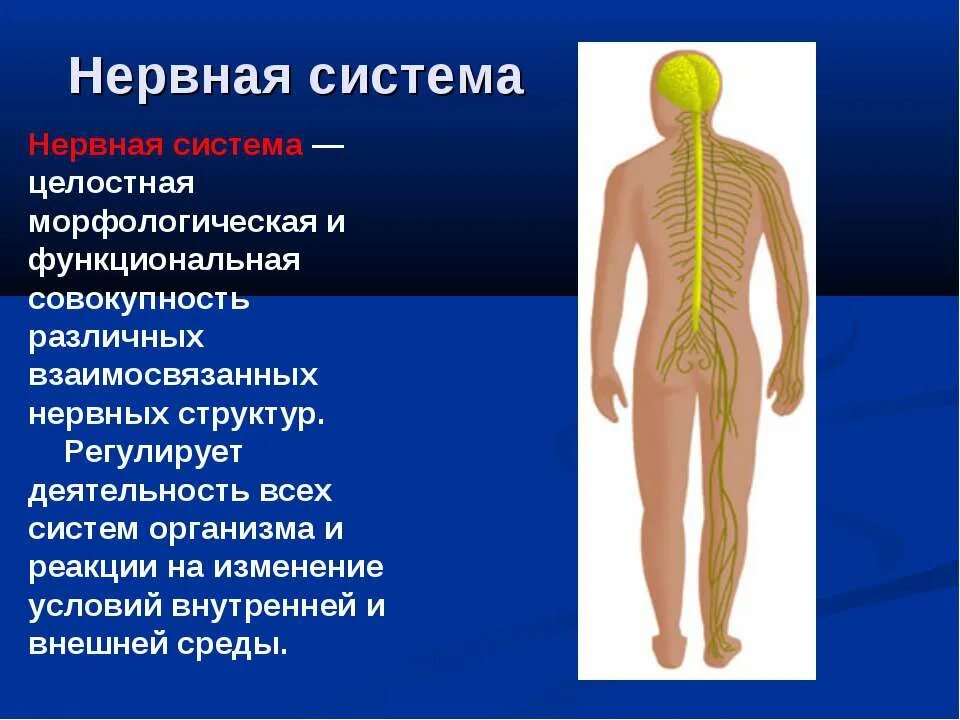 Нервная система

Нервная система — целостная морфологическая и функциональная совокупность различных взаимосвязанных нервных структур.

Регулирует деятельность всех систем организма и реакции на изменение условий внутренней и внешней среды.